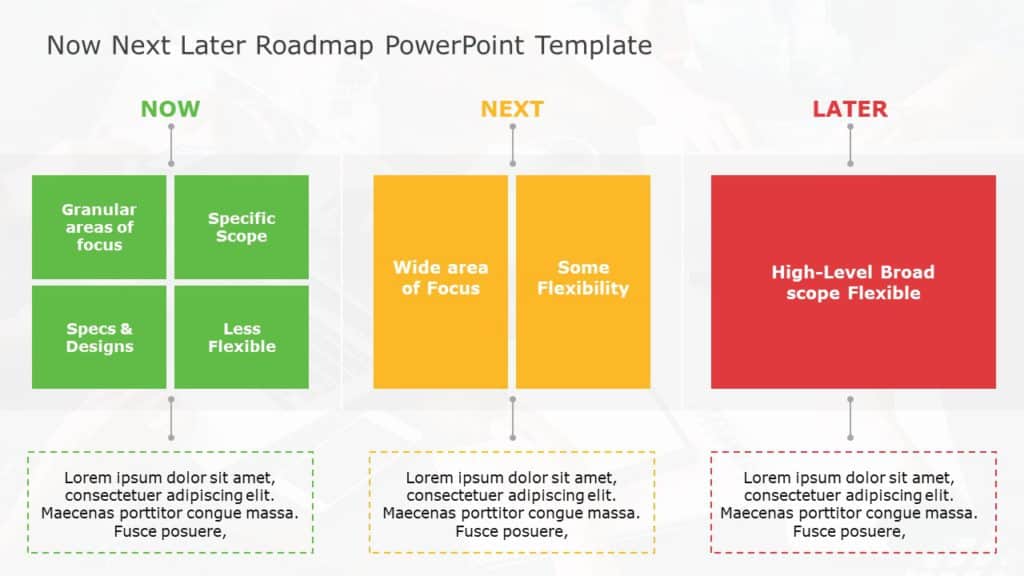 Now Next Later Roadmap PowerPoint Template

NOW

Granular areas of focus

Specific Scope

Specs & Designs

Less Flexible

Lorem ipsum dolor sit amet, consectetuer adipiscing elit. Maecenas porttitor congue massa. Fusce posuere,

NEXT

Wide area of Focus

Some Flexibility

Lorem ipsum dolor sit amet, consectetuer adipiscing elit. Maecenas porttitor congue massa. Fusce posuere,

LATER

High-Level Broad scope Flexible

Lorem ipsum dolor sit amet, consectetuer adipiscing elit. Maecenas porttitor congue massa. Fusce posuere,